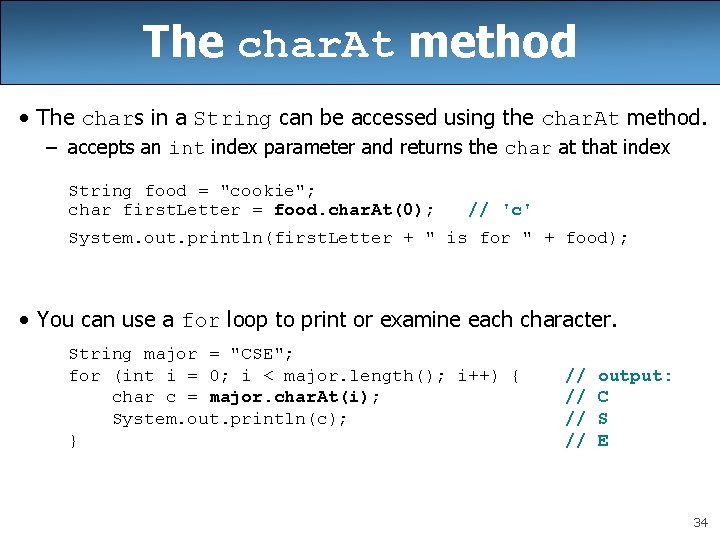 The charAt method

• The chars in a String can be accessed using the charAt method.
– accepts an int index parameter and returns the char at that index

String food = "cookie";
char firstLetter = food.charAt(0);   // 'c'
System.out.println(firstLetter + " is for " + food);

• You can use a for loop to print or examine each character.

String major = "CSE";
for (int i = 0; i < major.length(); i++) {   // output:
    char c = major.charAt(i);   // C
    System.out.println(c);   // S
}   // E

34